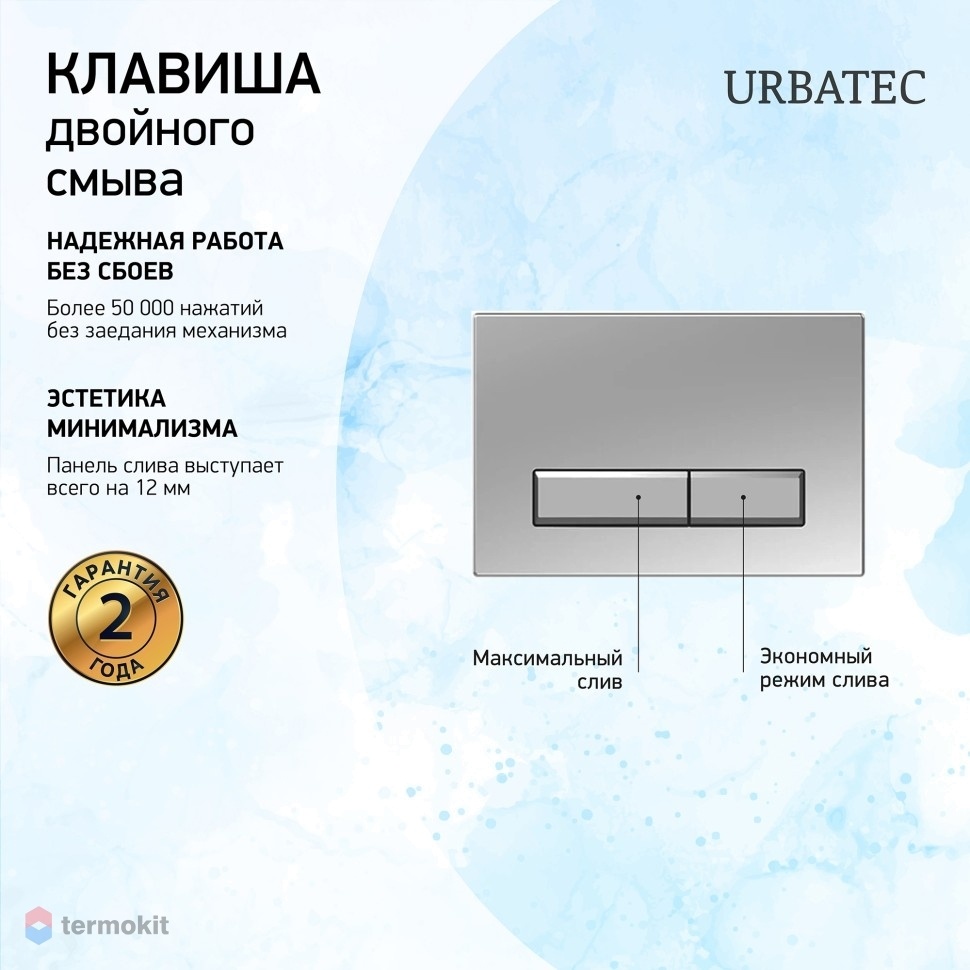 КЛАВИША
двойного
смыва

URBATEC

НАДЕЖНАЯ РАБОТА
БЕЗ СБОЕВ

Более 50 000 нажатий без заедания механизма

ЭСТЕТИКА
МИНИМАЛИЗМА

Панель слива выступает всего на 12 мм

ГАРАНТИЯ
2
ГОДА

Максимальный слив

Экономный режим слива

termokit